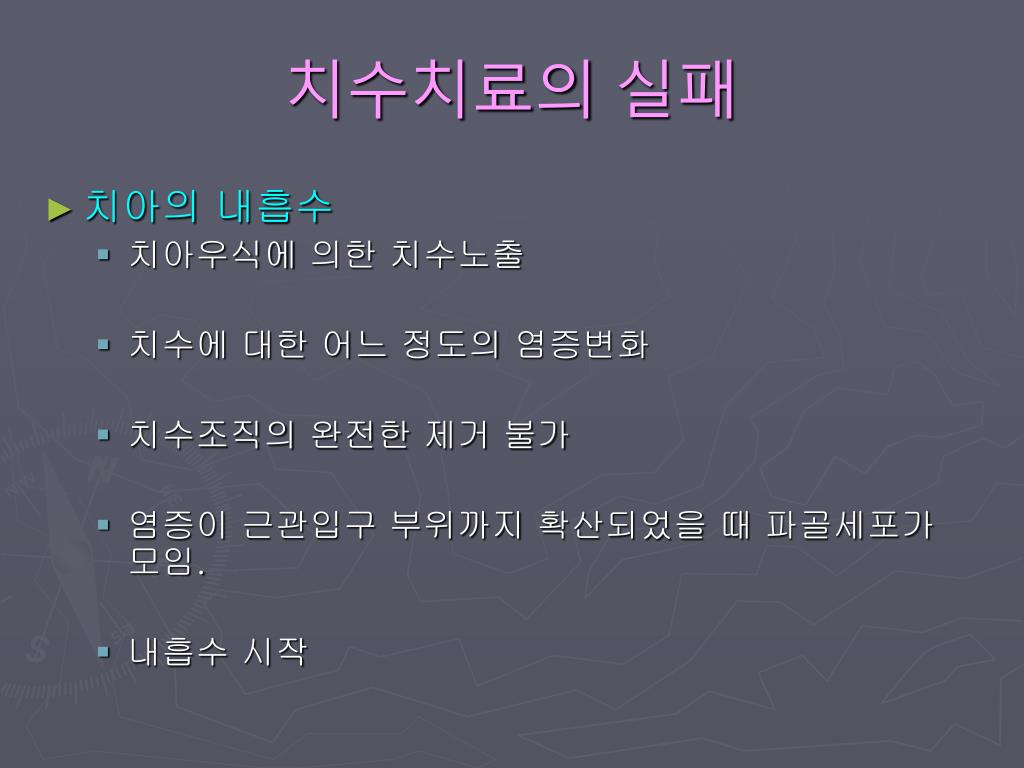 치수치료의 실패

► 치아의 내흡수

▪ 치아우식에 의한 치수노출

▪ 치수에 대한 어느 정도의 염증변화

▪ 치수조직의 완전한 제거 불가

▪ 염증이 근관입구 부위까지 확산되었을 때 파골세포가 모임.

▪ 내흡수 시작